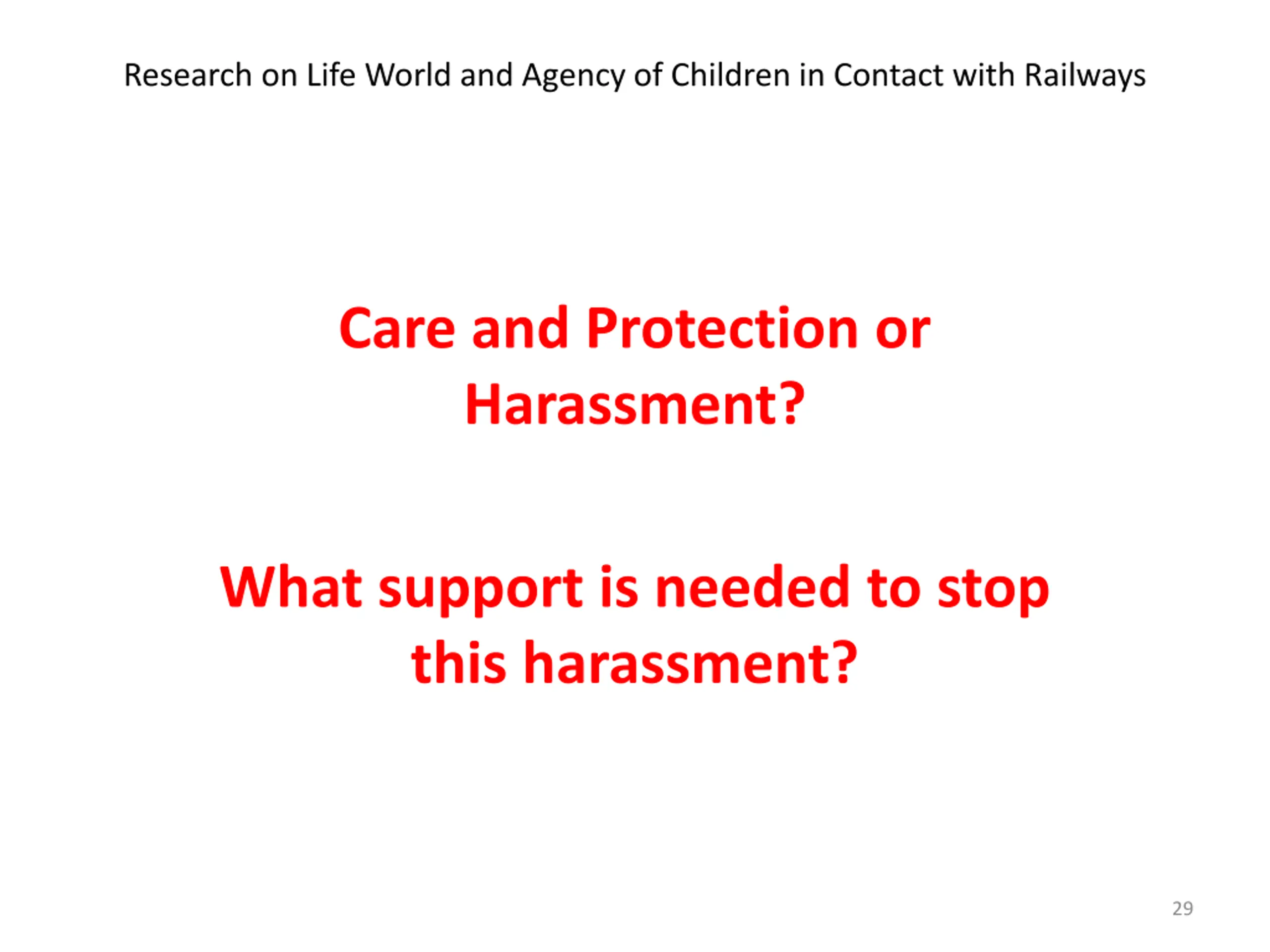 Research on Life World and Agency of Children in Contact with Railways

Care and Protection or Harassment?

What support is needed to stop this harassment?

29